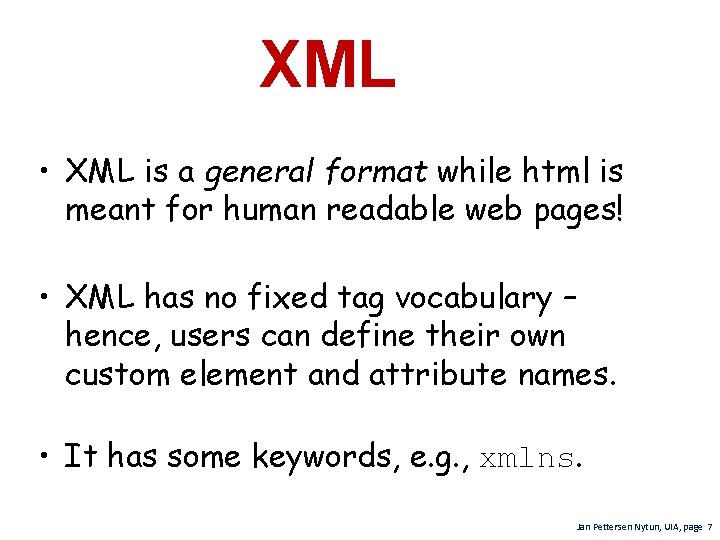 XML

• XML is a general format while html is meant for human readable web pages!

• XML has no fixed tag vocabulary – hence, users can define their own custom element and attribute names.

• It has some keywords, e.g., xmlns.

Jan Pettersen Nytun, UIA, page 7